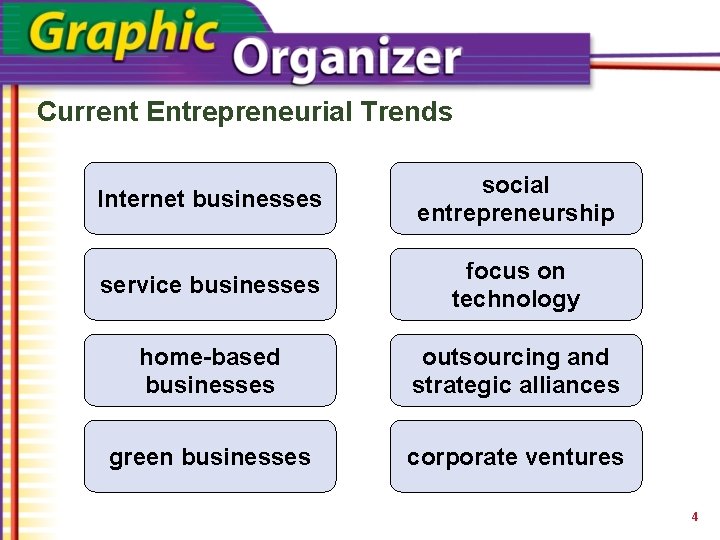 Graphic Organizer

Current Entrepreneurial Trends

Internet businesses

service businesses

home-based businesses

green businesses

social entrepreneurship

focus on technology

outsourcing and strategic alliances

corporate ventures

4